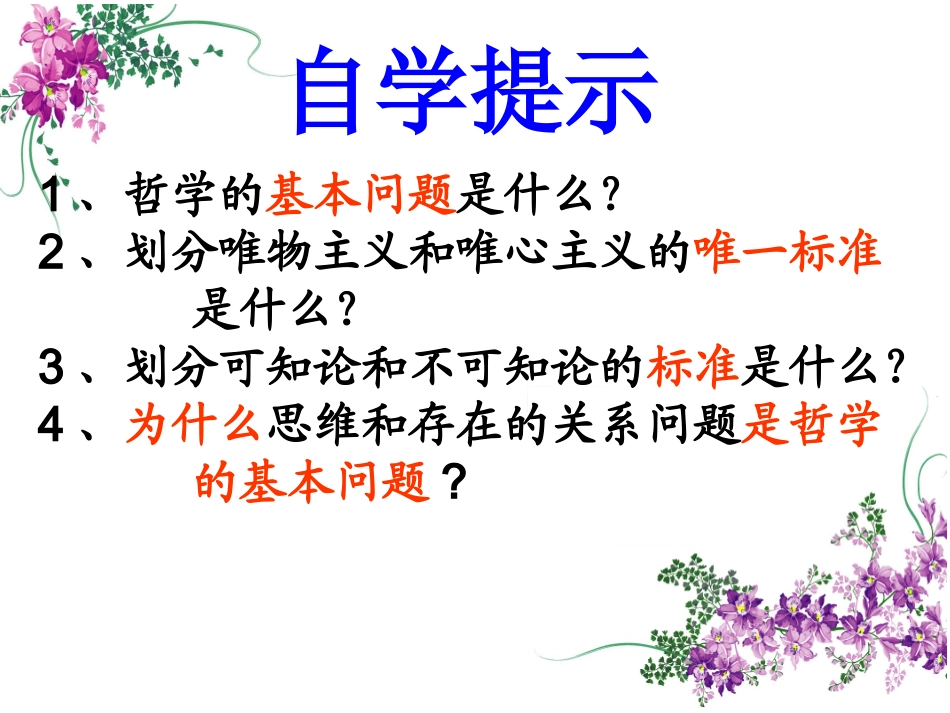 自学提示

1、哲学的基本问题是什么？

2、划分唯物主义和唯心主义的唯一标准是什么？

3、划分可知论和不可知论的标准是什么？

4、为什么思维和存在的关系问题是哲学的基本问题？